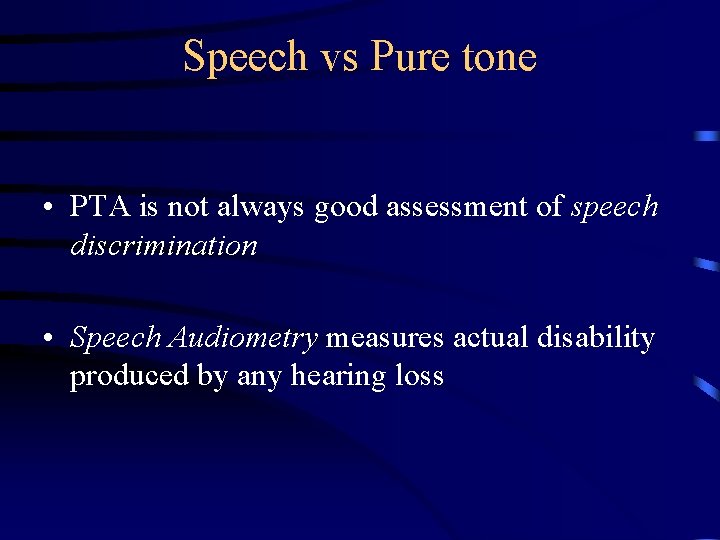 Speech vs Pure tone

• PTA is not always good assessment of speech discrimination

• Speech Audiometry measures actual disability produced by any hearing loss